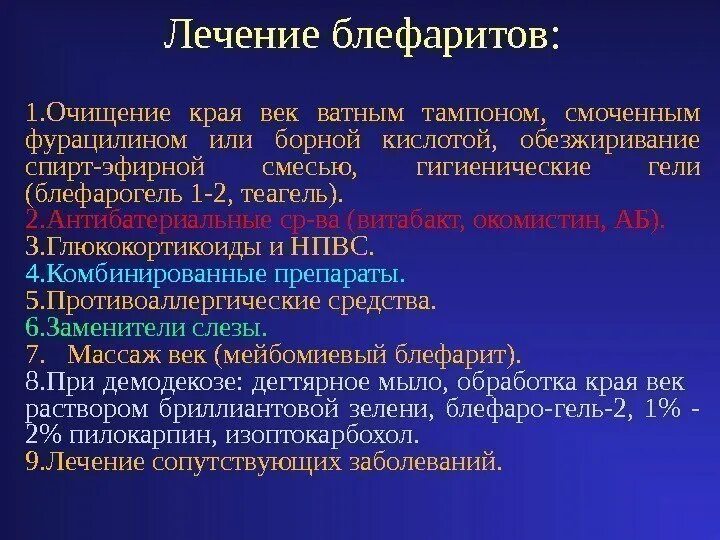 Лечение блефаритов:

1.Очищение края век ватным тампоном, смоченным фурацилином или борной кислотой, обезжиривание спирт-эфирной смесью, гигиенические гели (блефарогель 1-2, теагель).
2.Антибатериальные ср-ва (витабакт, окомистин, АБ).
3.Глюкокортикоиды и НПВС.
4.Комбинированные препараты.
5.Противоаллергические средства.
6.Заменители слезы.
7. Массаж век (мейбомиевый блефарит).
8.При демодекозе: дегтярное мыло, обработка края век раствором бриллиантовой зелени, блефаро-гель-2, 1% - 2% пилокарпин, изоптокарбохол.
9.Лечение сопутствующих заболеваний.